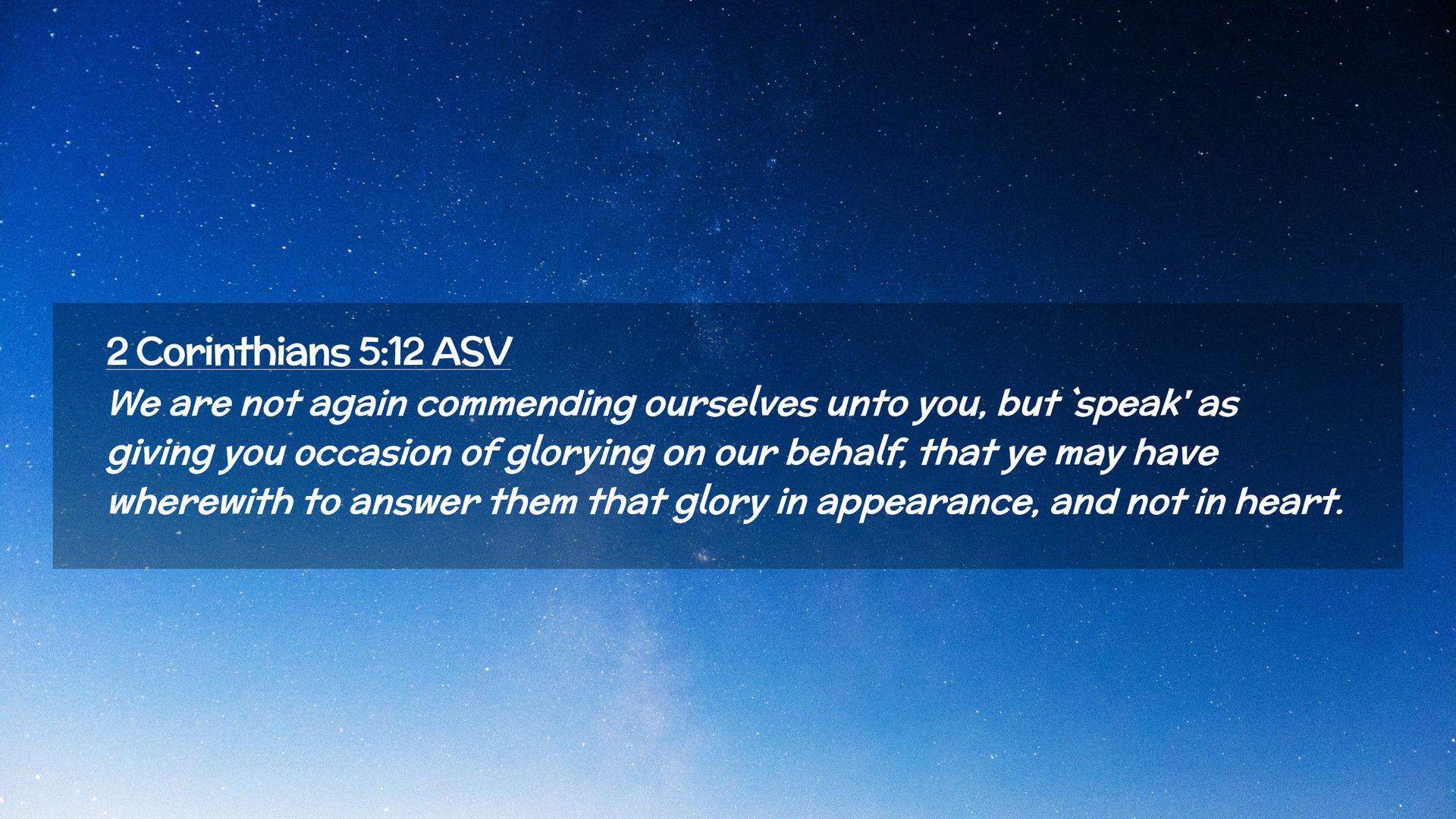 2 Corinthians 5:12 ASV
We are not again commending ourselves unto you, but `speak' as giving you occasion of glorying on our behalf, that ye may have wherewith to answer them that glory in appearance, and not in heart.